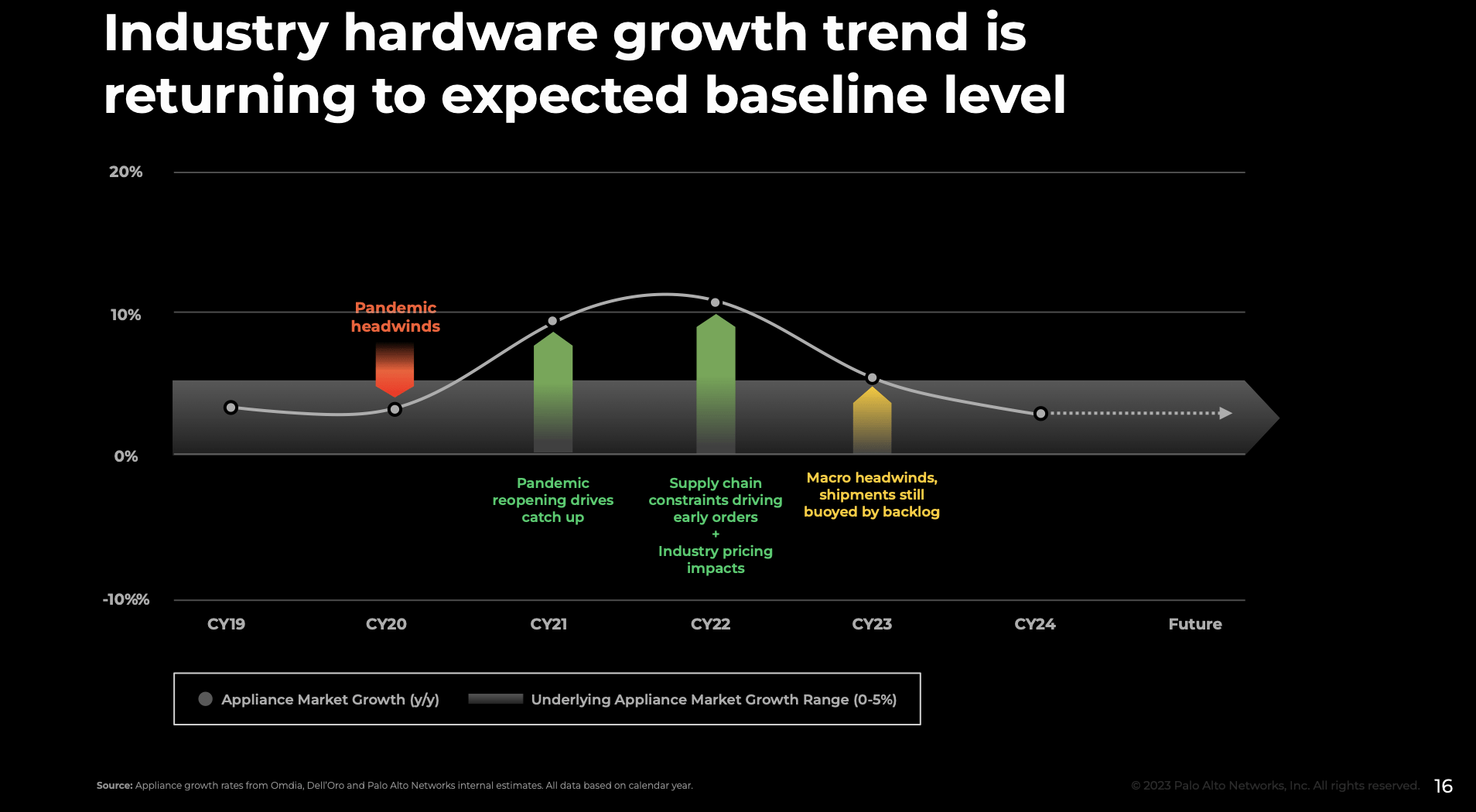 Industry hardware growth trend is returning to expected baseline level

20%

10%

0%

-10%%

Pandemic headwinds

Pandemic reopening drives catch up

Supply chain constraints driving early orders + Industry pricing impacts

Macro headwinds, shipments still buoyed by backlog

CY19 CY20 CY21 CY22 CY23 CY24 Future

Appliance Market Growth (y/y)

Underlying Appliance Market Growth Range (0-5%)

Source: Appliance growth rates from Omdia, Dell'Oro and Palo Alto Networks internal estimates. All data based on calendar year.

© 2023 Palo Alto Networks, Inc. All rights reserved.

16